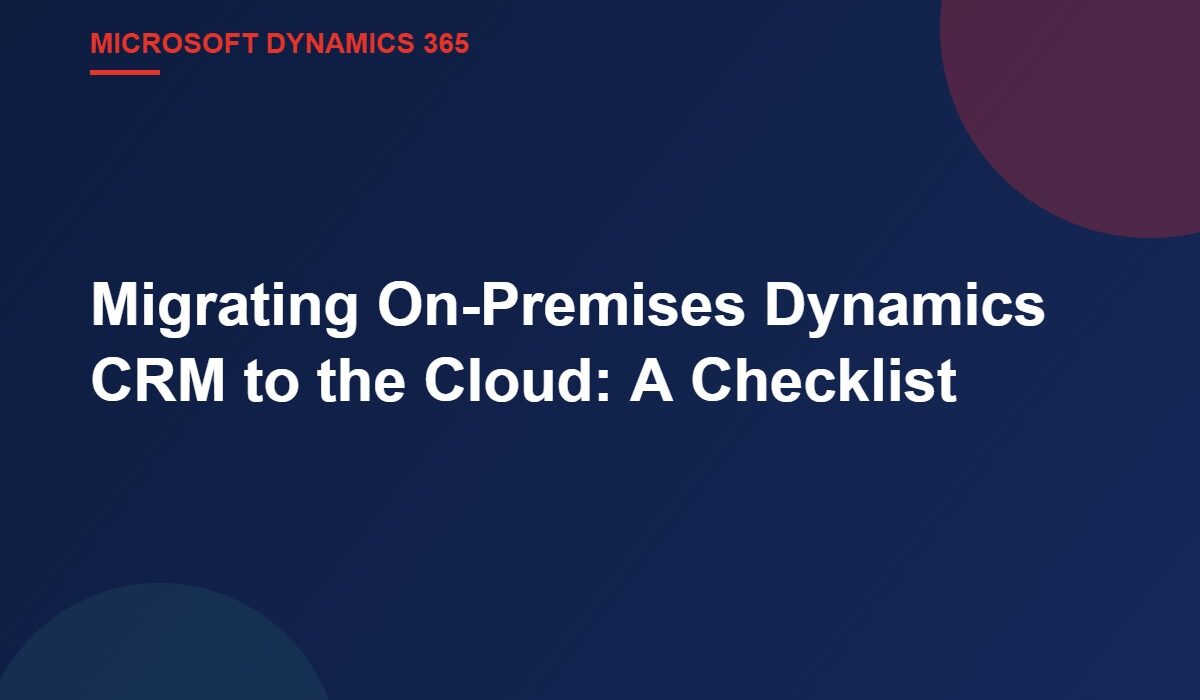 MICROSOFT DYNAMICS 365

Migrating On-Premises Dynamics CRM to the Cloud: A Checklist